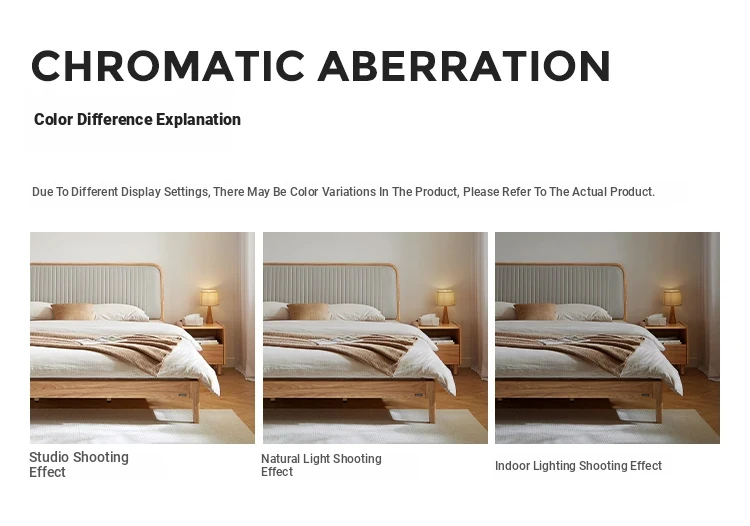 CHROMATIC ABERRATION

Color Difference Explanation

Due To Different Display Settings, There May Be Color Variations In The Product, Please Refer To The Actual Product.

Studio Shooting Effect

Natural Light Shooting Effect

Indoor Lighting Shooting Effect